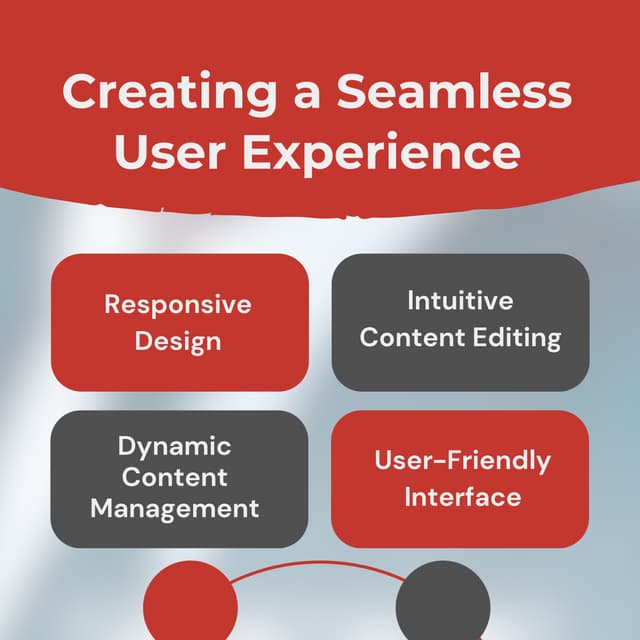 Creating a Seamless User Experience

Responsive Design

Intuitive Content Editing

Dynamic Content Management

User-Friendly Interface